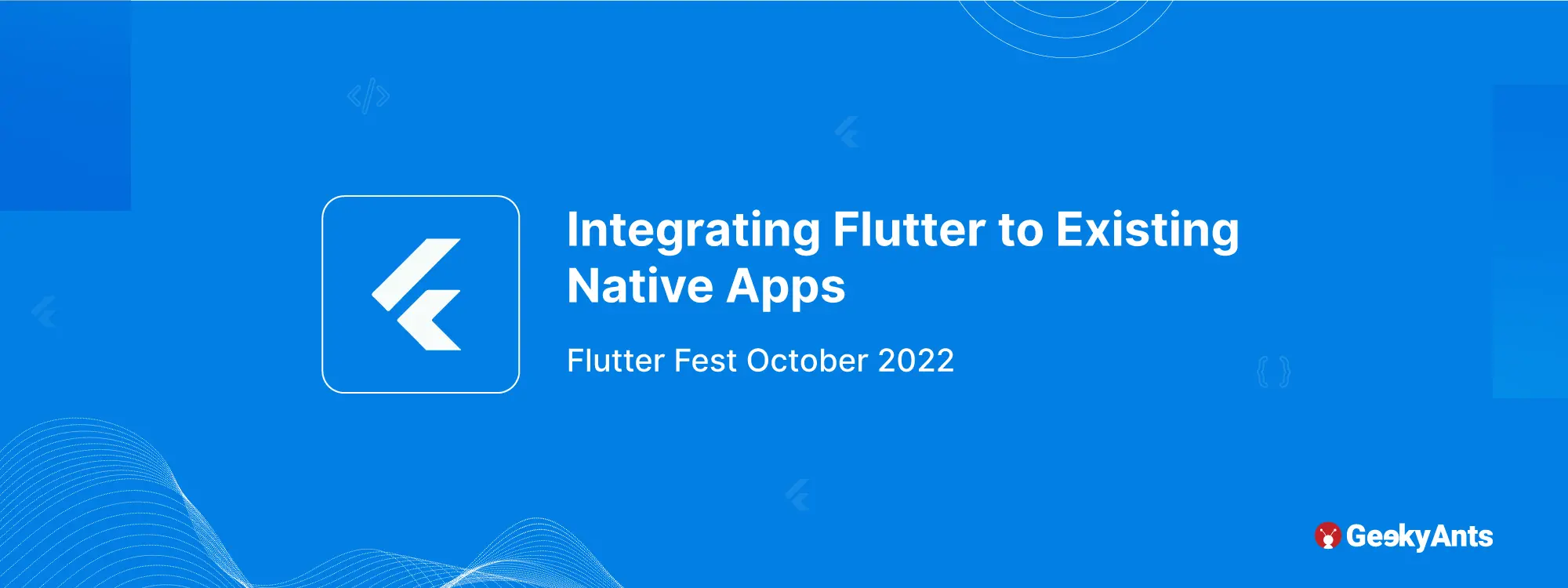 Integrating Flutter to Existing Native Apps

Flutter Fest October 2022

GeekyAnts